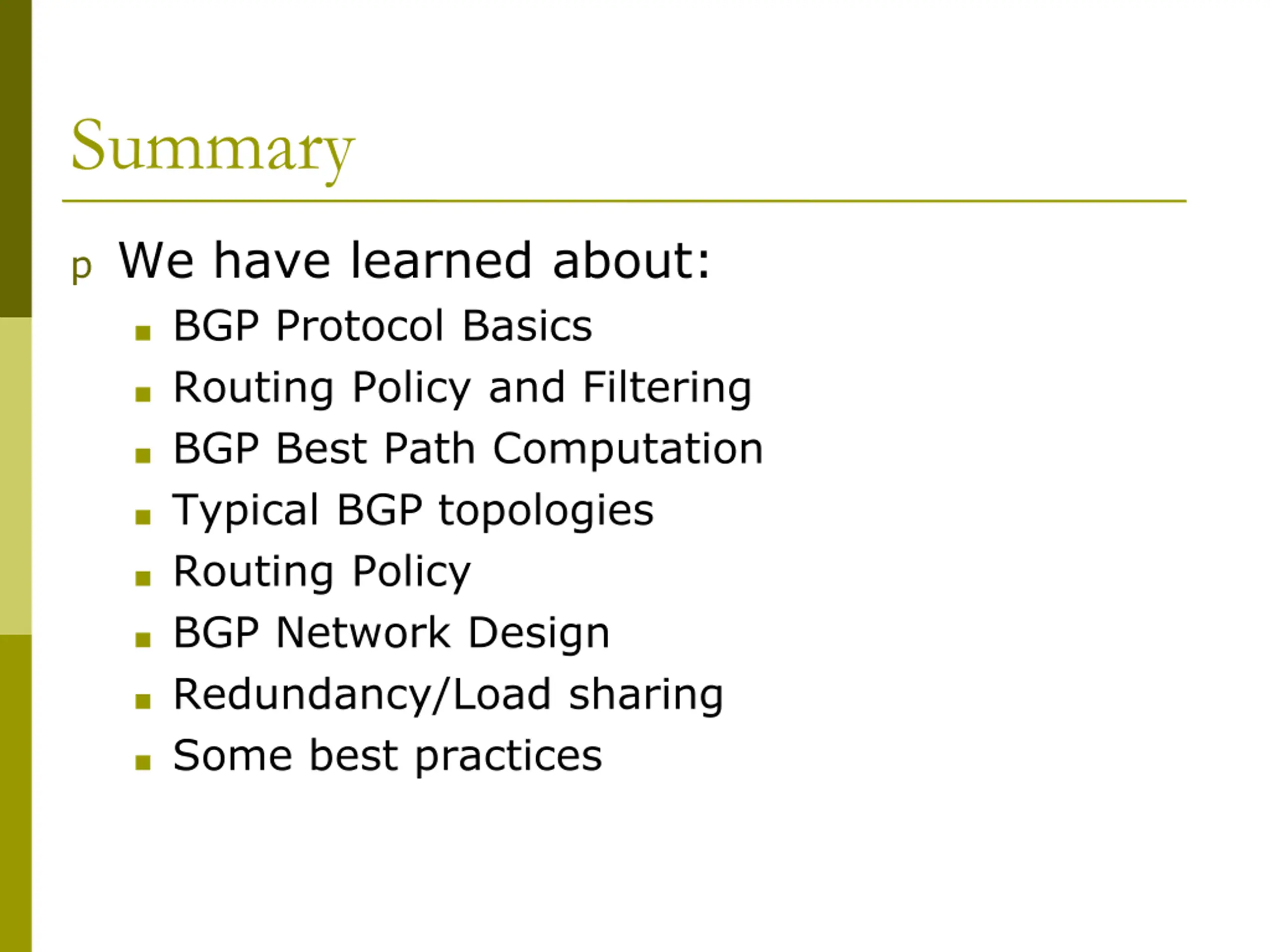 Summary

p We have learned about:
- BGP Protocol Basics
- Routing Policy and Filtering
- BGP Best Path Computation
- Typical BGP topologies
- Routing Policy
- BGP Network Design
- Redundancy/Load sharing
- Some best practices